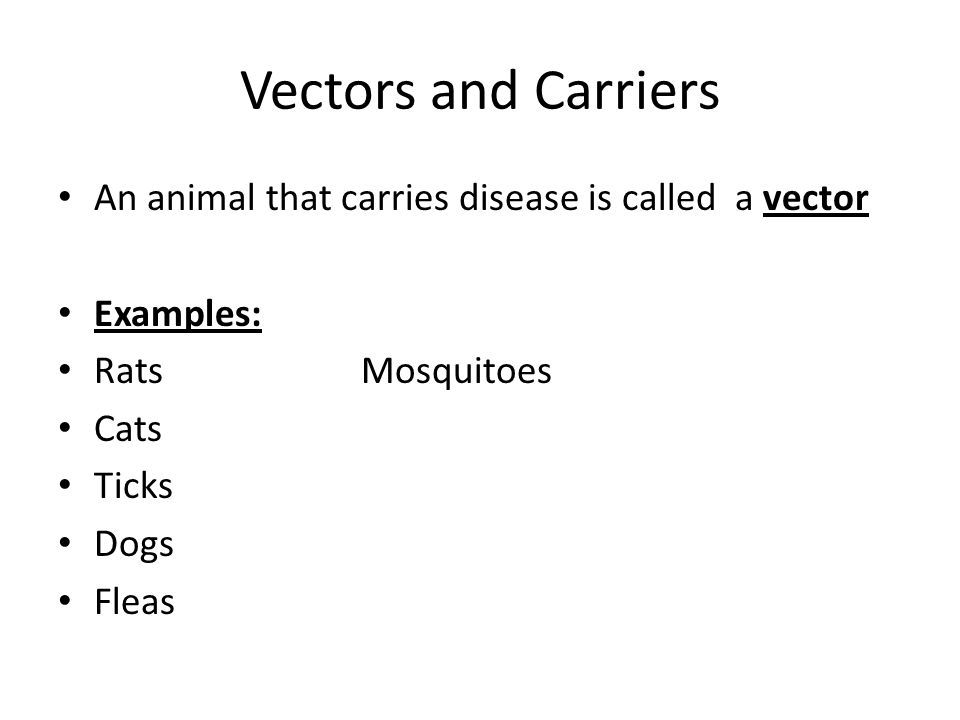 Vectors and Carriers

• An animal that carries disease is called a vector

• Examples:
• Rats Mosquitoes
• Cats
• Ticks
• Dogs
• Fleas